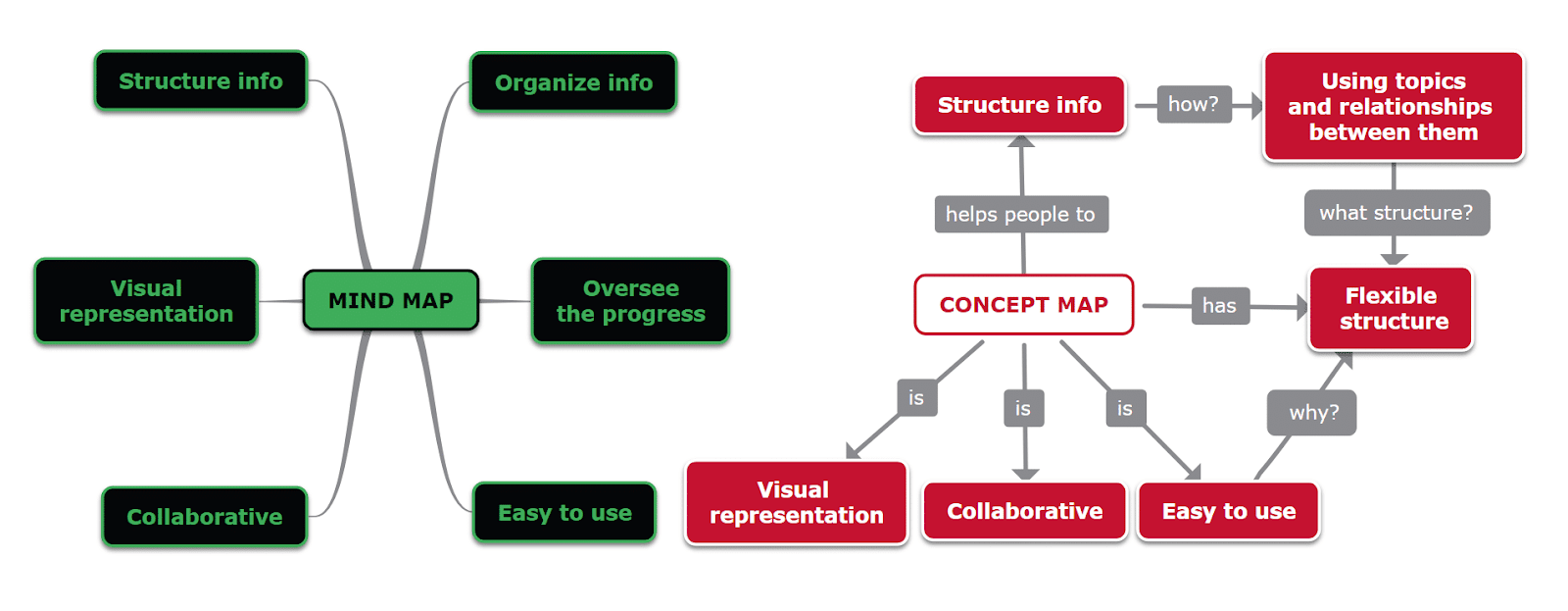 Structure info

Organize info

Visual representation

MIND MAP

Oversee the progress

Collaborative

Easy to use

Structure info

how?

Using topics and relationships between them

helps people to

what structure?

CONCEPT MAP

has

Flexible structure

is

is

is

why?

Visual representation

Collaborative

Easy to use